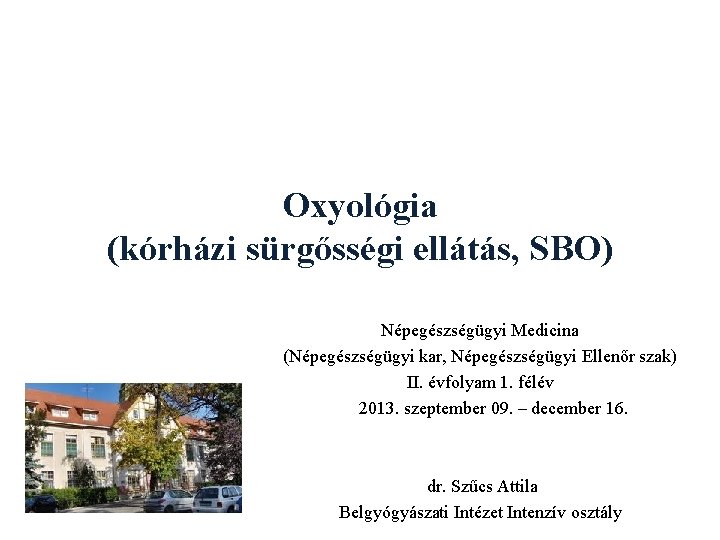 Oxyológia
(kórházi sürgősségi ellátás, SBO)

Népegészségügyi Medicina
(Népegészségügyi kar, Népegészségügyi Ellenőr szak)
II. évfolyam 1. félév
2013. szeptember 09. – december 16.

dr. Szűcs Attila
Belgyógyászati Intézet Intenzív osztály